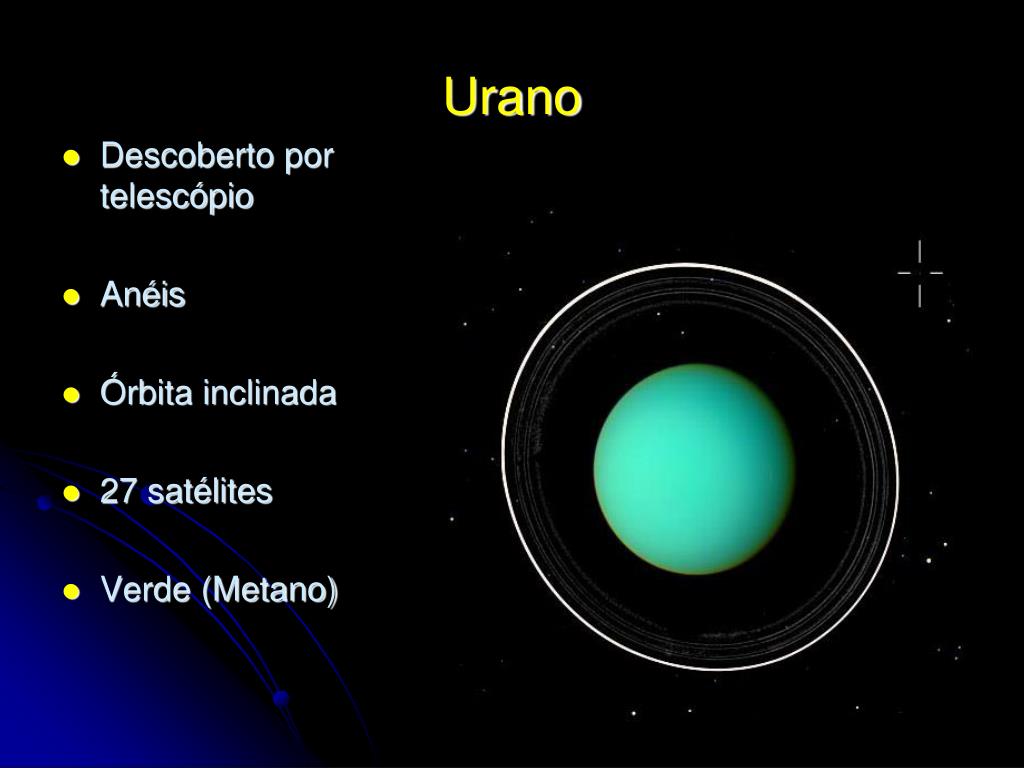 Urano

- Descoberto por telescópio
- Anéis
- Órbita inclinada
- 27 satélites
- Verde (Metano)